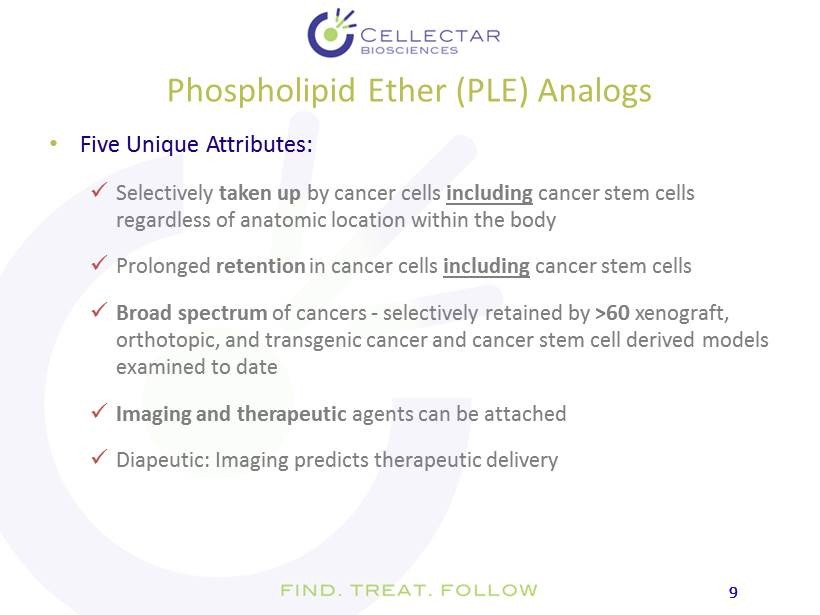 CELLECTAR
BIOSCIENCES

Phospholipid Ether (PLE) Analogs

• Five Unique Attributes:

✓ Selectively taken up by cancer cells including cancer stem cells regardless of anatomic location within the body

✓ Prolonged retention in cancer cells including cancer stem cells

✓ Broad spectrum of cancers - selectively retained by >60 xenograft, orthotopic, and transgenic cancer and cancer stem cell derived models examined to date

✓ Imaging and therapeutic agents can be attached

✓ Diapeutic: Imaging predicts therapeutic delivery

FIND. TREAT. FOLLOW

9